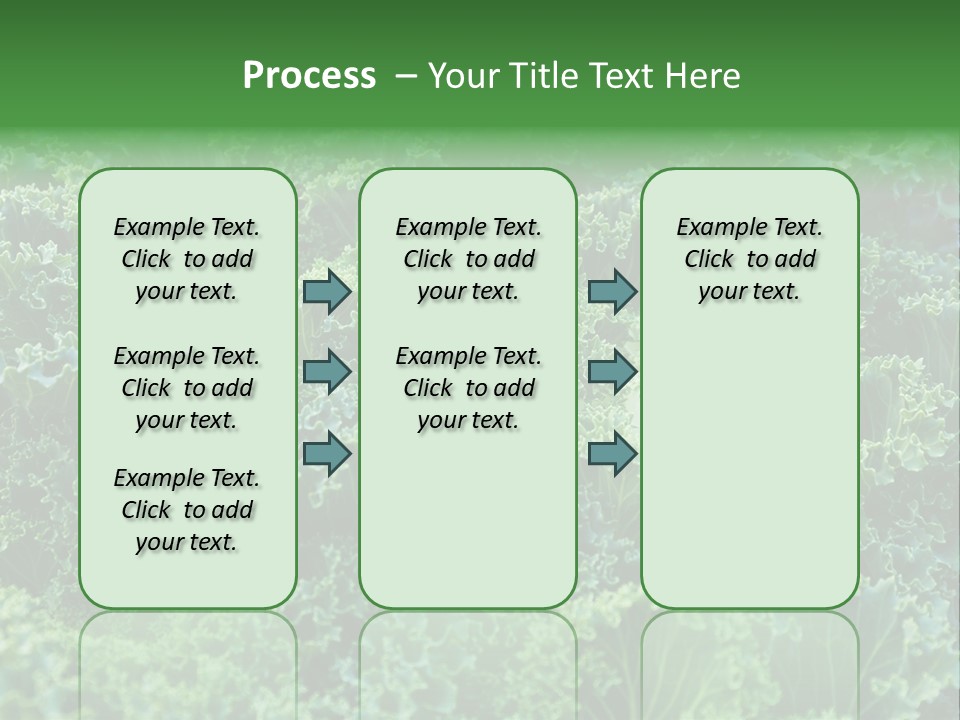 Process – Your Title Text Here

Example Text. Click to add your text.

Example Text. Click to add your text.

Example Text. Click to add your text.

Example Text. Click to add your text.

Example Text. Click to add your text.

Example Text. Click to add your text.